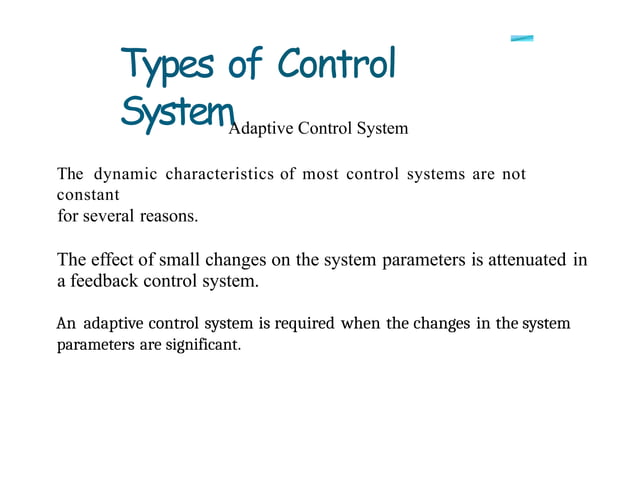 Types of Control System

Adaptive Control System

The dynamic characteristics of most control systems are not constant for several reasons.

The effect of small changes on the system parameters is attenuated in a feedback control system.

An adaptive control system is required when the changes in the system parameters are significant.